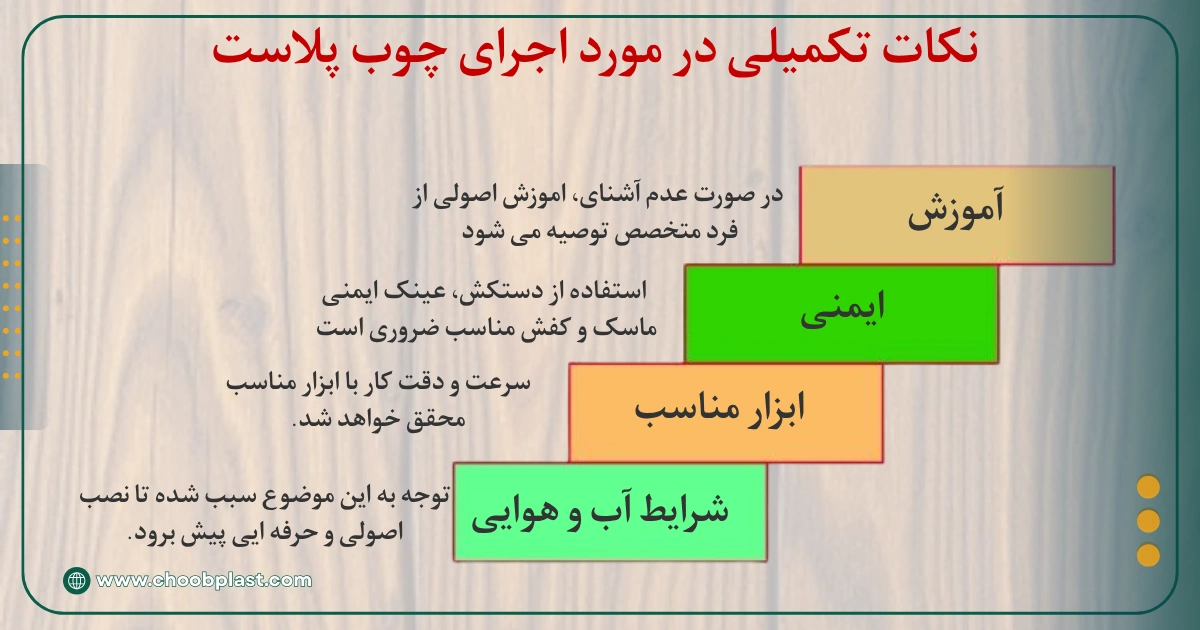 نکات تکمیلی در مورد اجرای چوب پلاست

آموزش

در صورت عدم آشنای، اموزش اصولی از فرد متخصص توصیه می شود

ایمنی

استفاده از دستکش، عینک ایمنی ماسک و کفش مناسب ضروری است

ابزار مناسب

سرعت و دقت کار با ابزار مناسب محقق خواهد شد.

شرایط آب و هوایی

توجه به این موضوع سبب شده تا نصب اصولی و حرفه ایی پیش برود.

www.choobplast.com